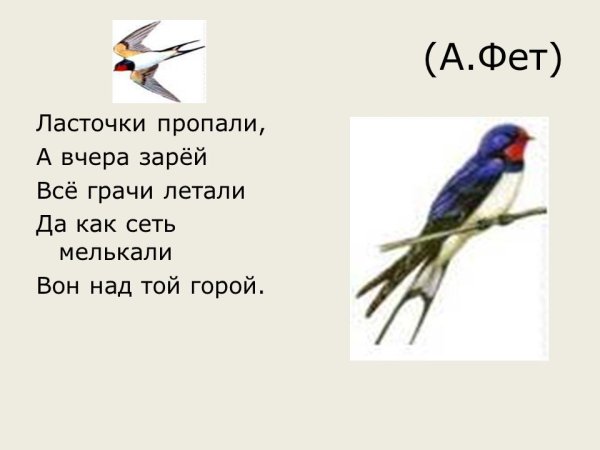 (А.Фет)

Ласточки пропали,
А вчера зарёй
Всё грачи летали
Да как сеть мелькали
Вон над той горой.